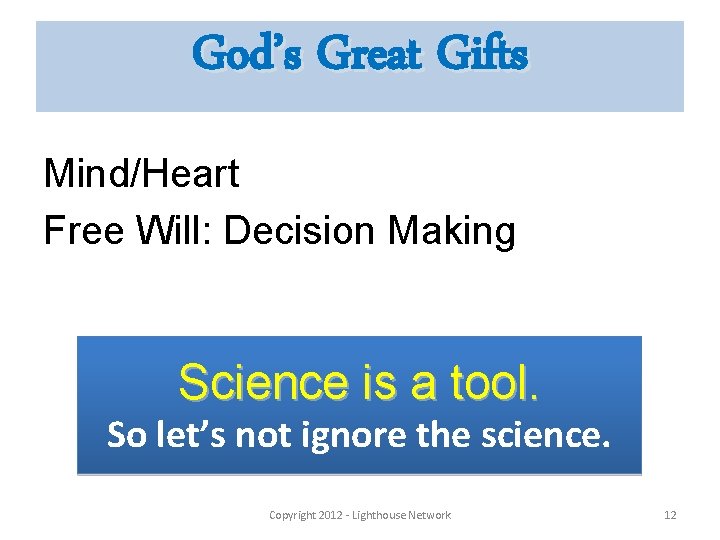 God's Great Gifts

Mind/Heart
Free Will: Decision Making

Science is a tool.
So let's not ignore the science.

Copyright 2012 - Lighthouse Network

12